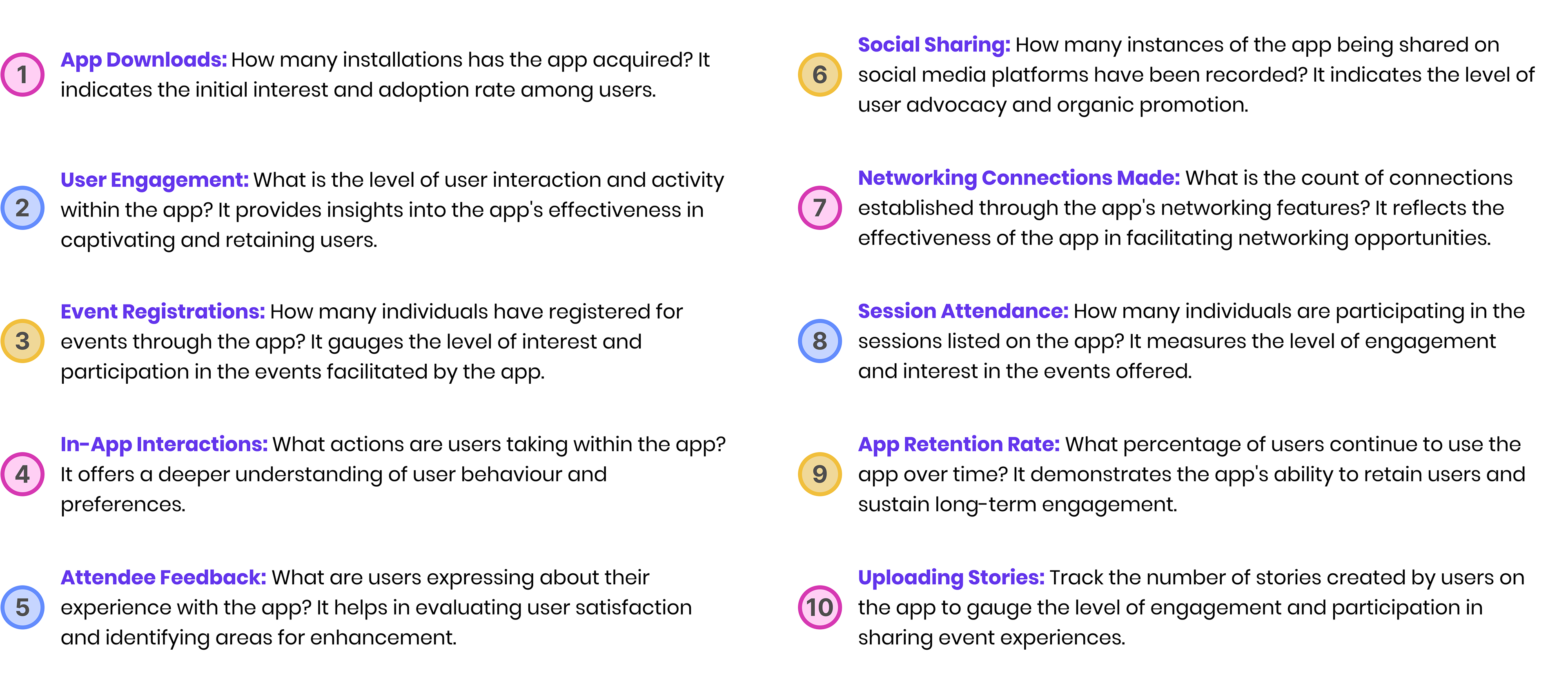 1 App Downloads: How many installations has the app acquired? It indicates the initial interest and adoption rate among users.

2 User Engagement: What is the level of user interaction and activity within the app? It provides insights into the app's effectiveness in captivating and retaining users.

3 Event Registrations: How many individuals have registered for events through the app? It gauges the level of interest and participation in the events facilitated by the app.

4 In-App Interactions: What actions are users taking within the app? It offers a deeper understanding of user behaviour and preferences.

5 Attendee Feedback: What are users expressing about their experience with the app? It helps in evaluating user satisfaction and identifying areas for enhancement.

6 Social Sharing: How many instances of the app being shared on social media platforms have been recorded? It indicates the level of user advocacy and organic promotion.

7 Networking Connections Made: What is the count of connections established through the app's networking features? It reflects the effectiveness of the app in facilitating networking opportunities.

8 Session Attendance: How many individuals are participating in the sessions listed on the app? It measures the level of engagement and interest in the events offered.

9 App Retention Rate: What percentage of users continue to use the app over time? It demonstrates the app's ability to retain users and sustain long-term engagement.

10 Uploading Stories: Track the number of stories created by users on the app to gauge the level of engagement and participation in sharing event experiences.